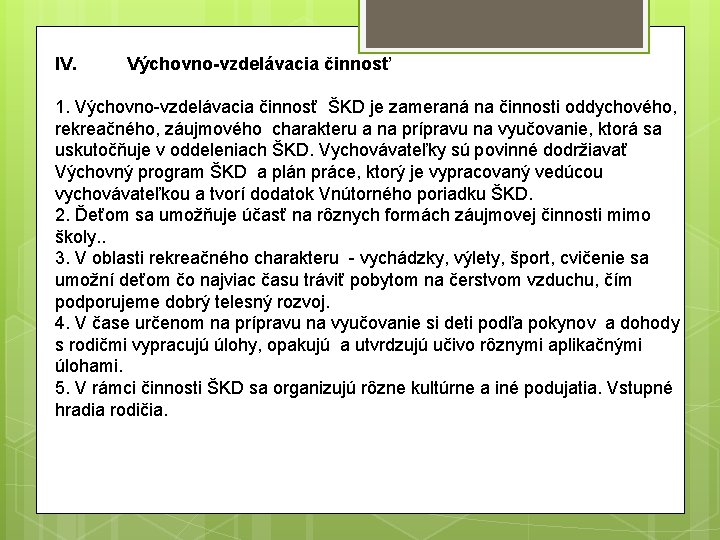 IV. Výchovno-vzdelávacia činnosť

1. Výchovno-vzdelávacia činnosť ŠKD je zameraná na činnosti oddychového, rekreačného, záujmového charakteru a na prípravu na vyučovanie, ktorá sa uskutočňuje v oddeleniach ŠKD. Vychovávateľky sú povinné dodržiavať Výchovný program ŠKD a plán práce, ktorý je vypracovaný vedúcou vychovávateľkou a tvorí dodatok Vnútorného poriadku ŠKD.
2. Ďeťom sa umožňuje účasť na rôznych formách záujmovej činnosti mimo školy..
3. V oblasti rekreačného charakteru - vychádzky, výlety, šport, cvičenie sa umožní deťom čo najviac času tráviť pobytom na čerstvom vzduchu, čím podporujeme dobrý telesný rozvoj.
4. V čase určenom na prípravu na vyučovanie si deti podľa pokynov a dohody s rodičmi vypracujú úlohy, opakujú a utvrdzujú učivo rôznymi aplikačnými úlohami.
5. V rámci činnosti ŠKD sa organizujú rôzne kultúrne a iné podujatia. Vstupné hradia rodičia.